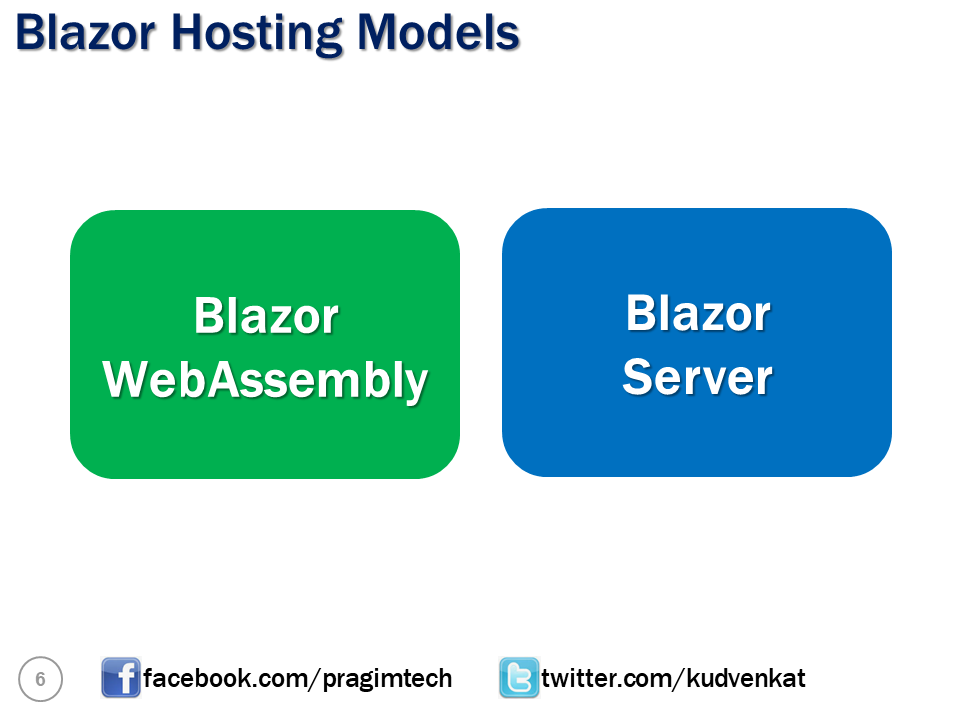 Blazor Hosting Models

Blazor WebAssembly

Blazor Server

6

facebook.com/pragimtech

twitter.com/kudvenkat